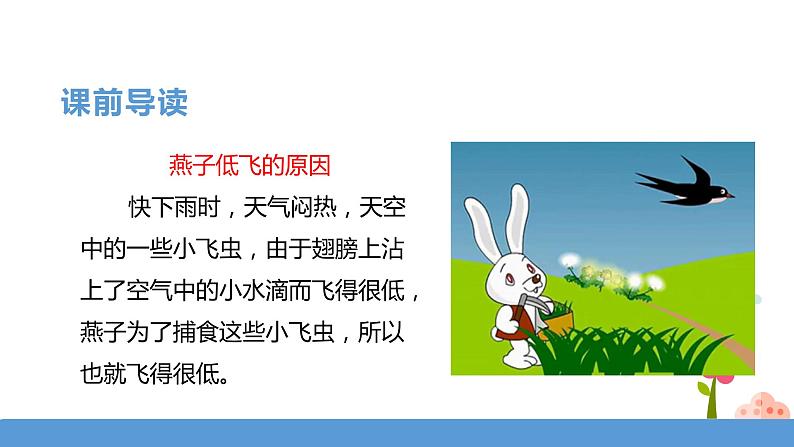 课前导读

燕子低飞的原因

快下雨时，天气闷热，天空中的一些小飞虫，由于翅膀上沾上了空气中的小水滴而飞得很低，燕子为了捕食这些小飞虫，所以也就飞得很低。